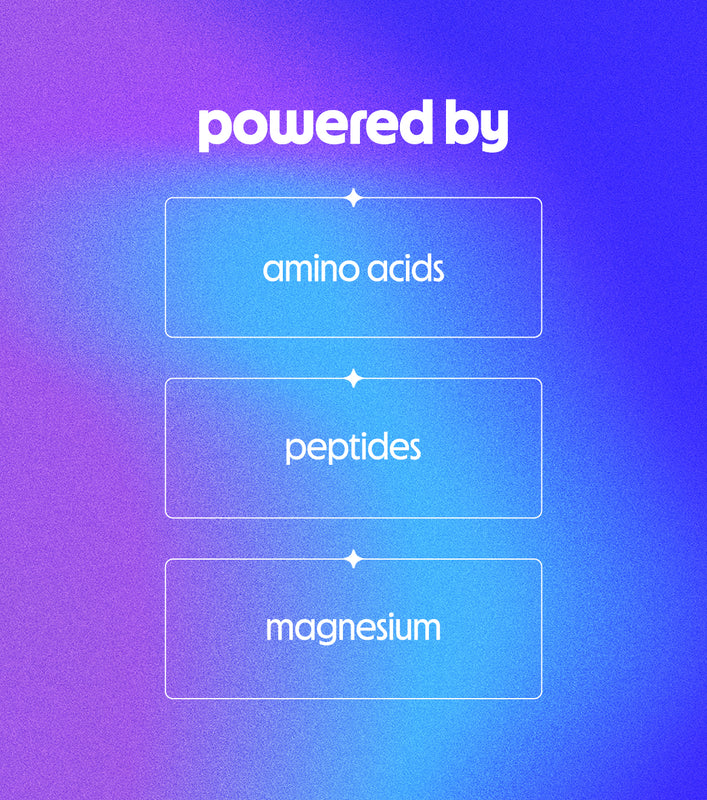 powered by

amino acids

peptides

magnesium